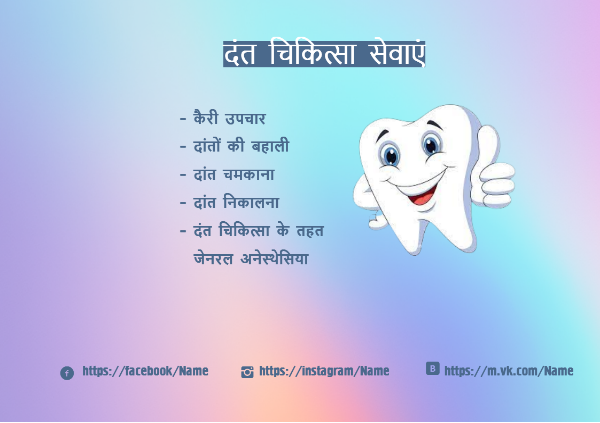 दंत चिकित्सा सेवाएं

- कैरी उपचार
- दांतों की बहाली
- दांत चमकाना
- दांत निकालना
- दंत चिकित्सा के तहत जेनरल अनेस्थेसिया

https://facebook/Name
https://instagram/Name
https://m.vk.com/Name